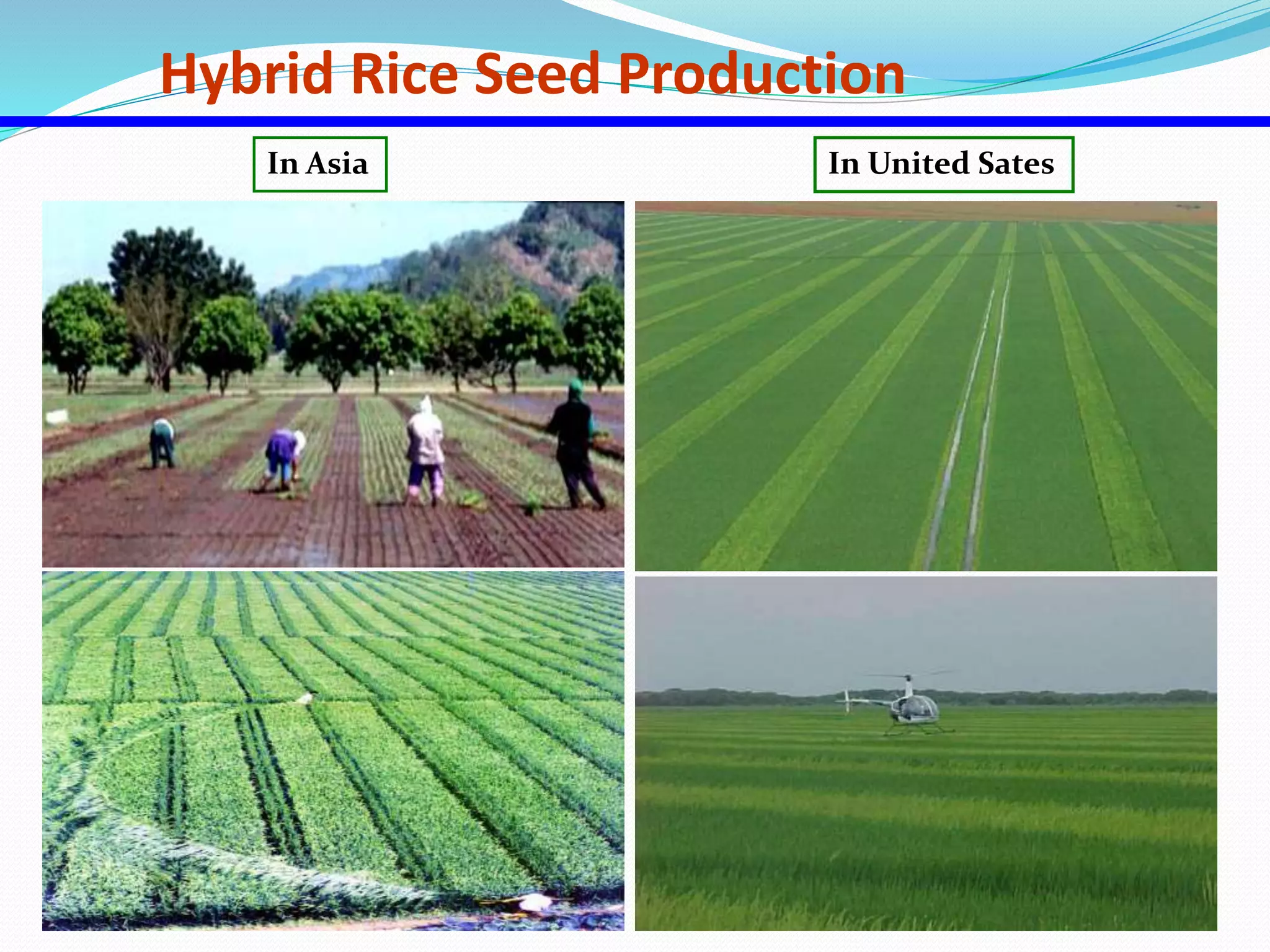 Hybrid Rice Seed Production

In Asia

In United Sates